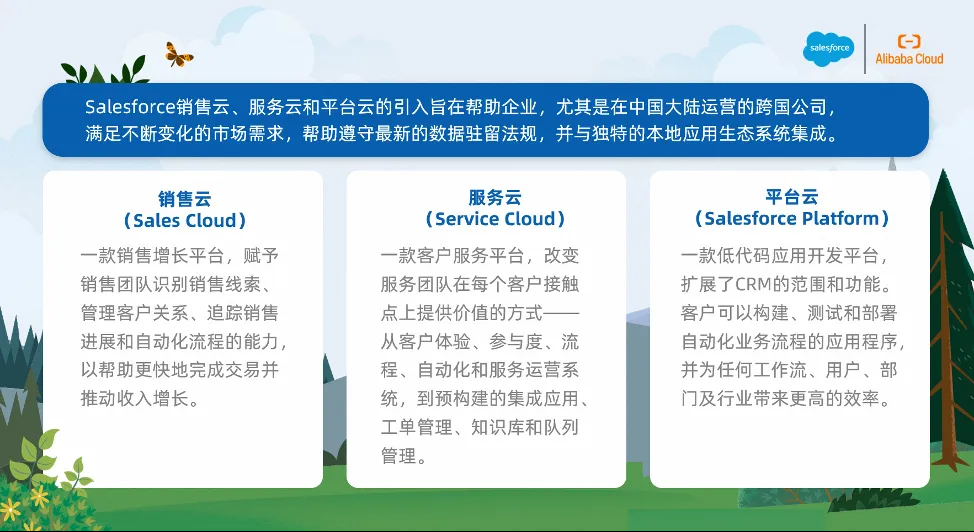 salesforce

Alibaba Cloud

Salesforce销售云、服务云和平台云的引入旨在帮助企业，尤其是在中国大陆运营的跨国公司，满足不断变化的市场需求，帮助遵守最新的数据驻留法规，并与独特的本地应用生态系统集成。

销售云
（Sales Cloud）

一款销售增长平台，赋予销售团队识别销售线索、管理客户关系、追踪销售进展和自动化流程的能力，以帮助更快地完成交易并推动收入增长。

服务云
（Service Cloud）

一款客户服务平台，改变服务团队在每个客户接触点上提供价值的方式——从客户体验、参与度、流程、自动化和服务运营系统，到预构建的集成应用、工单管理、知识库和队列管理。

平台云
（Salesforce Platform）

一款低代码应用开发平台，扩展了CRM的范围和功能。客户可以构建、测试和部署自动化业务流程的应用程序，并为任何工作流、用户、部门及行业带来更高的效率。